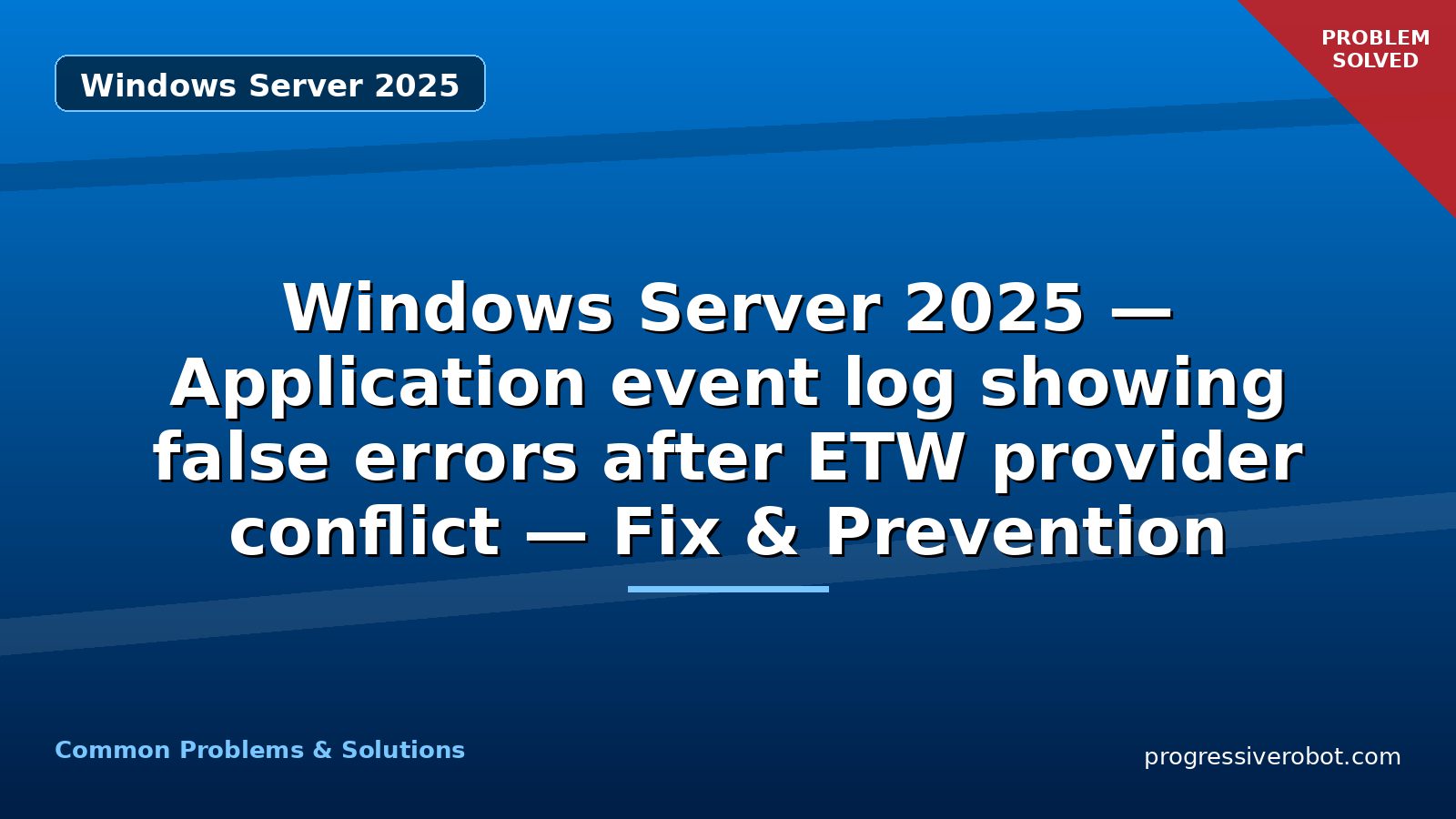 Windows Server 2025

PROBLEM SOLVED

Windows Server 2025 — Application event log showing false errors after ETW provider conflict — Fix & Prevention

Common Problems & Solutions

progressiverobot.com